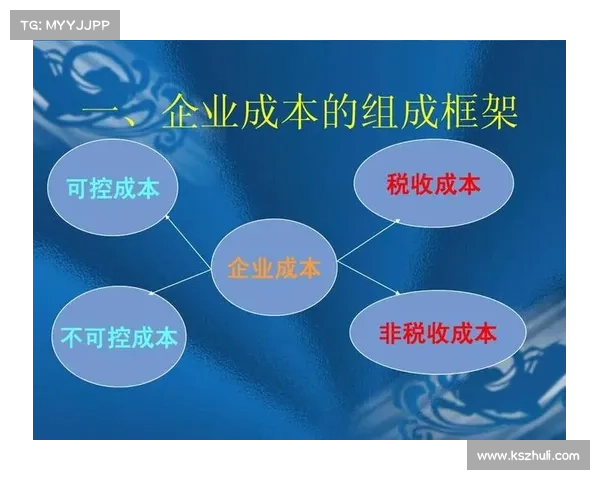 TG: MYYJJPP

一、企业成本的组成框架

可控成本

税收成本

企业成本

不可控成本

非税收成本

www.kszhuli.com